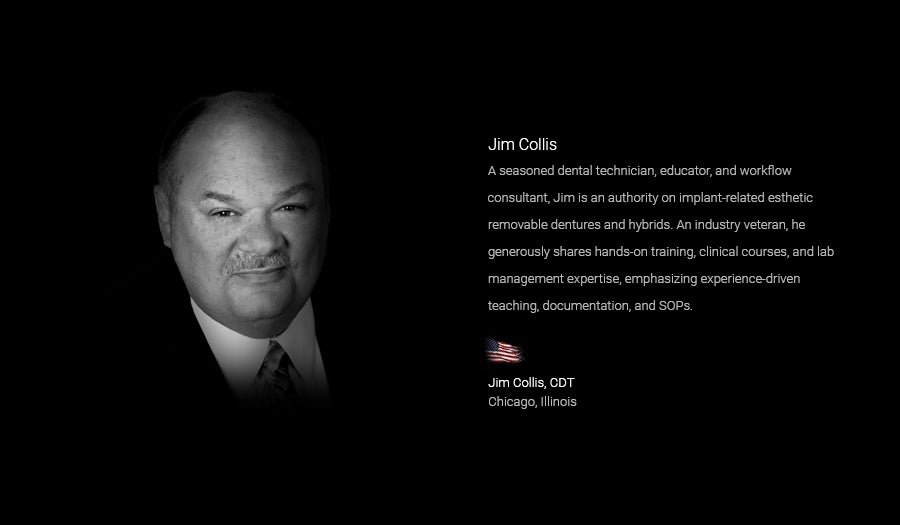 Jim Collis

A seasoned dental technician, educator, and workflow consultant, Jim is an authority on implant-related esthetic removable dentures and hybrids. An industry veteran, he generously shares hands-on training, clinical courses, and lab management expertise, emphasizing experience-driven teaching, documentation, and SOPs.

Jim Collis, CDT
Chicago, Illinois